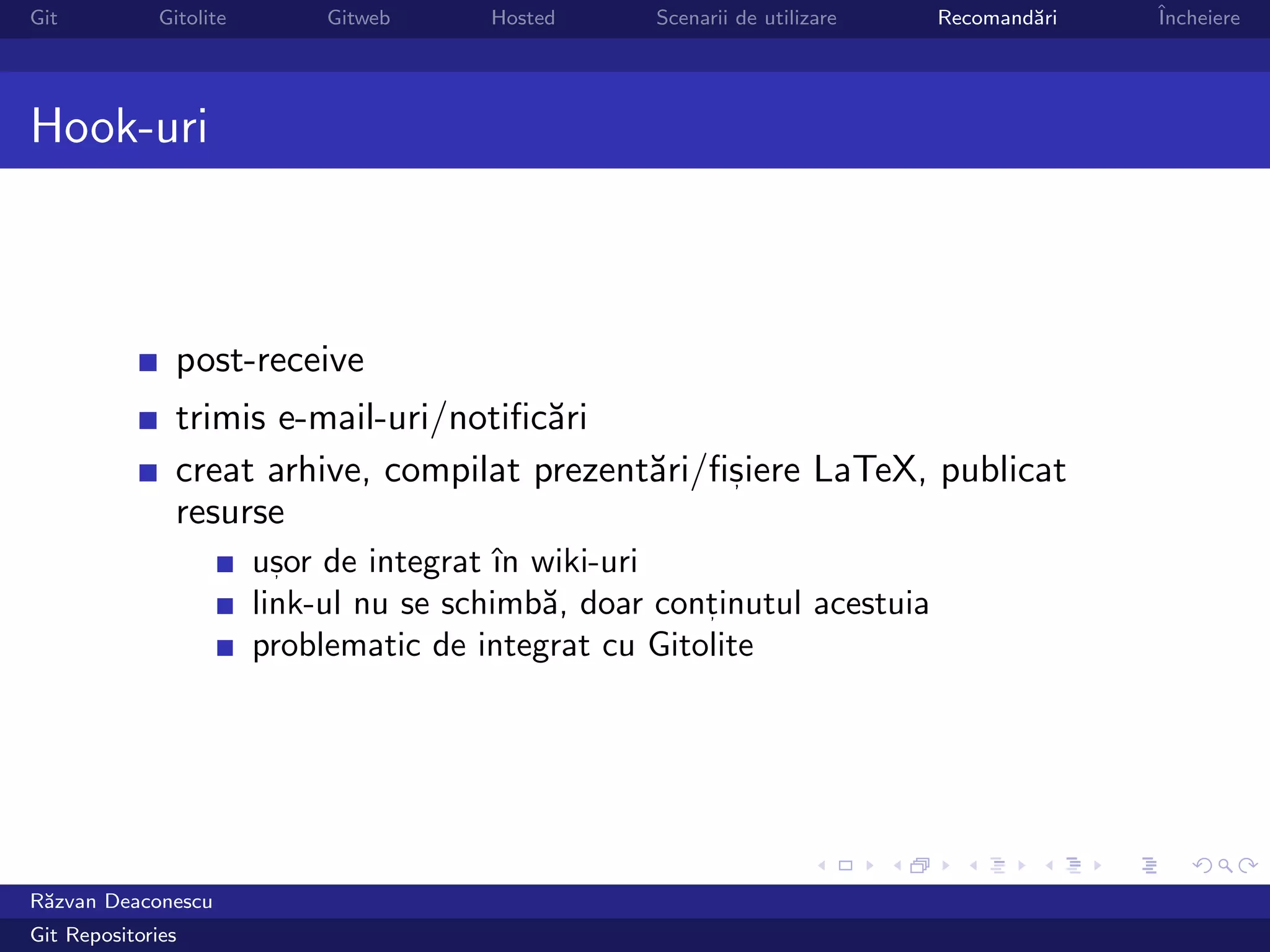 Git Gitolite Gitweb Hosted Scenarii de utilizare Recomandări Încheiere

Hook-uri

- post-receive
- trimis e-mail-uri/notificări
- creat arhive, compilat prezentări/fișiere LaTeX, publicat resurse
  - ușor de integrat în wiki-uri
  - link-ul nu se schimbă, doar conținutul acestuia
  - problematic de integrat cu Gitolite

Răzvan Deaconescu
Git Repositories